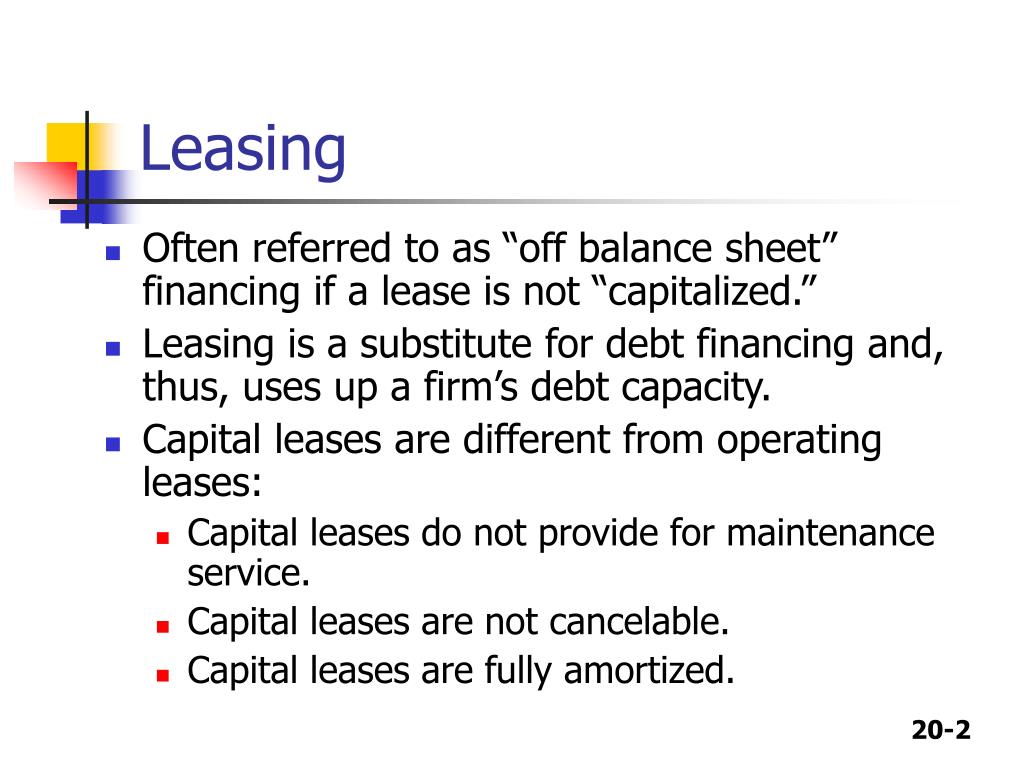 Leasing

Often referred to as “off balance sheet” financing if a lease is not “capitalized.”

Leasing is a substitute for debt financing and, thus, uses up a firm’s debt capacity.

Capital leases are different from operating leases:

Capital leases do not provide for maintenance service.

Capital leases are not cancelable.

Capital leases are fully amortized.

20-2